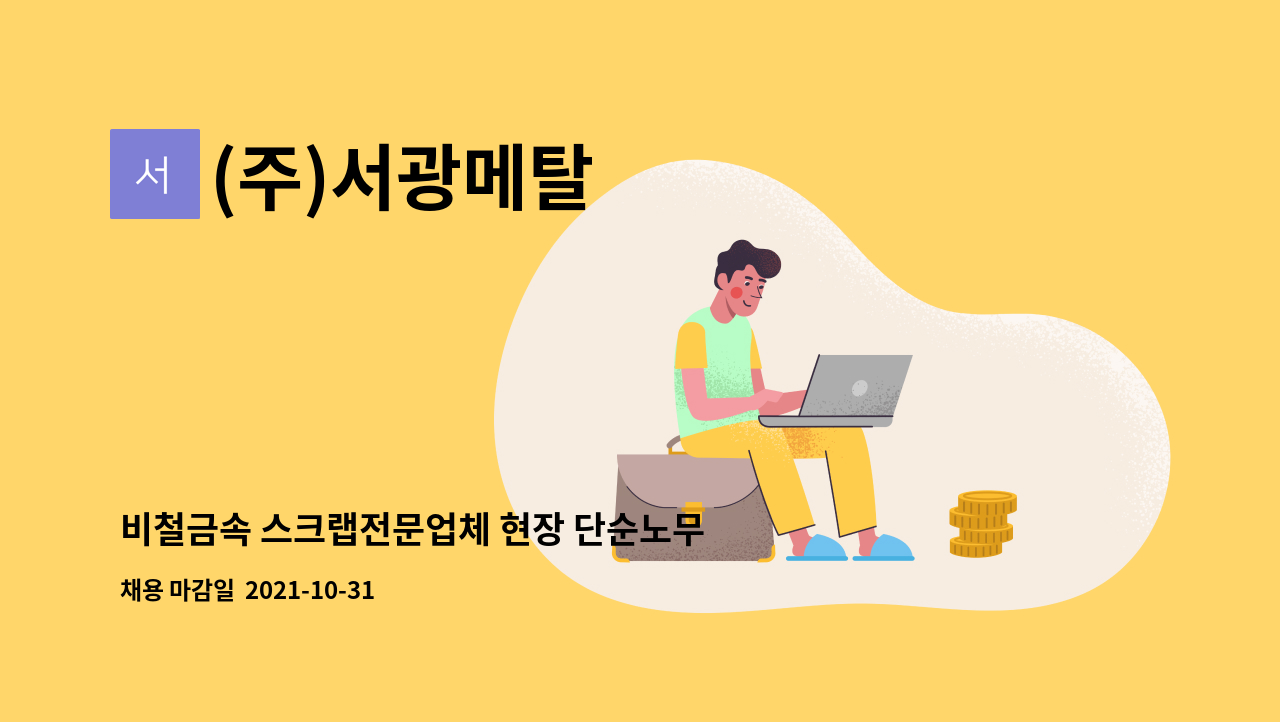 서

(주)서광메탈

비철금속 스크랩전문업체 현장 단순노무

채용 마감일 2021-10-31